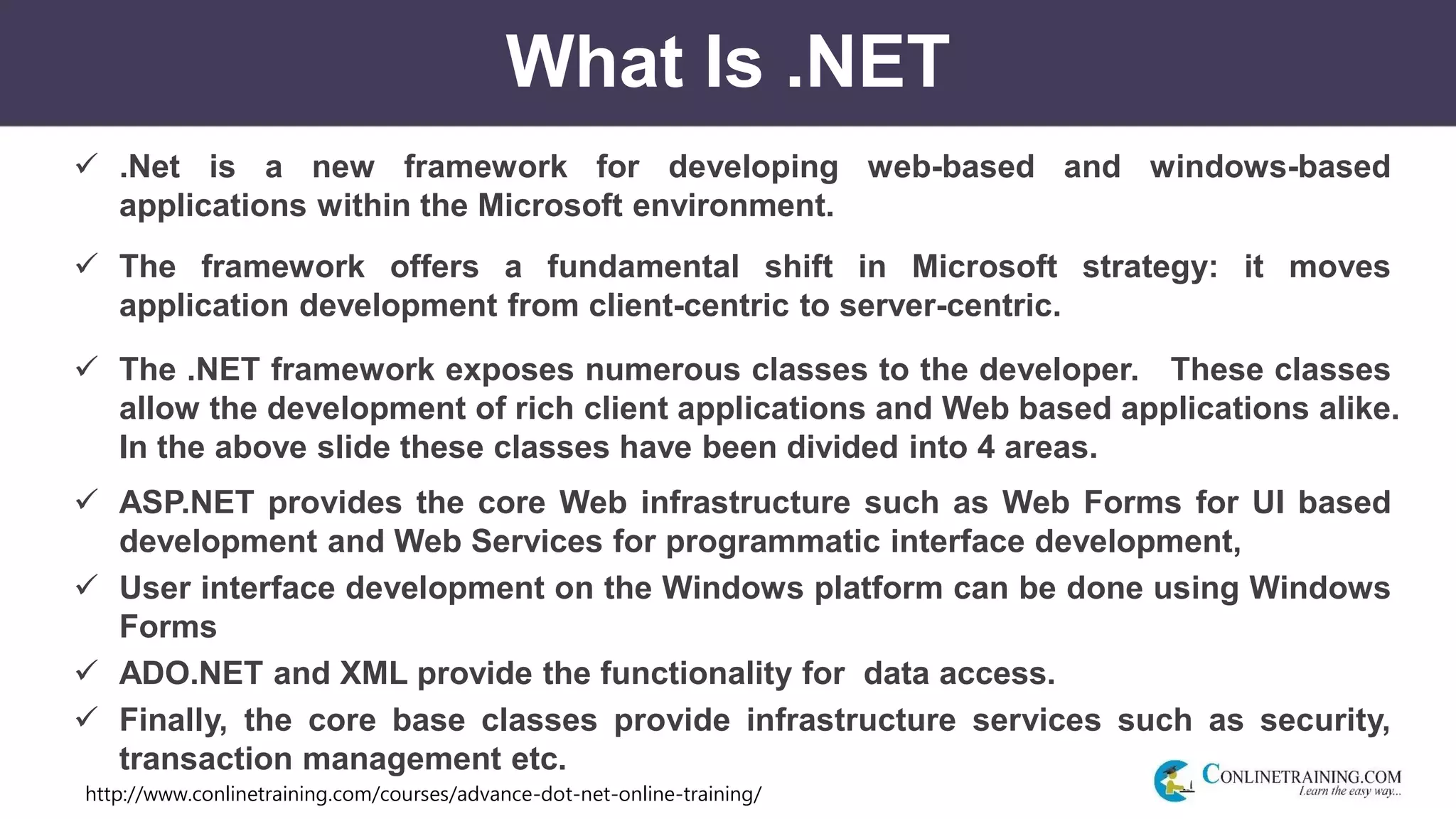 What Is .NET

✓ .Net is a new framework for developing web-based and windows-based applications within the Microsoft environment.

✓ The framework offers a fundamental shift in Microsoft strategy: it moves application development from client-centric to server-centric.

✓ The .NET framework exposes numerous classes to the developer. These classes allow the development of rich client applications and Web based applications alike. In the above slide these classes have been divided into 4 areas.

✓ ASP.NET provides the core Web infrastructure such as Web Forms for UI based development and Web Services for programmatic interface development,

✓ User interface development on the Windows platform can be done using Windows Forms

✓ ADO.NET and XML provide the functionality for data access.

✓ Finally, the core base classes provide infrastructure services such as security, transaction management etc.

http://www.conlinetraining.com/courses/advance-dot-net-online-training/

CONLINETRAINING.COM
Learn the easy way...